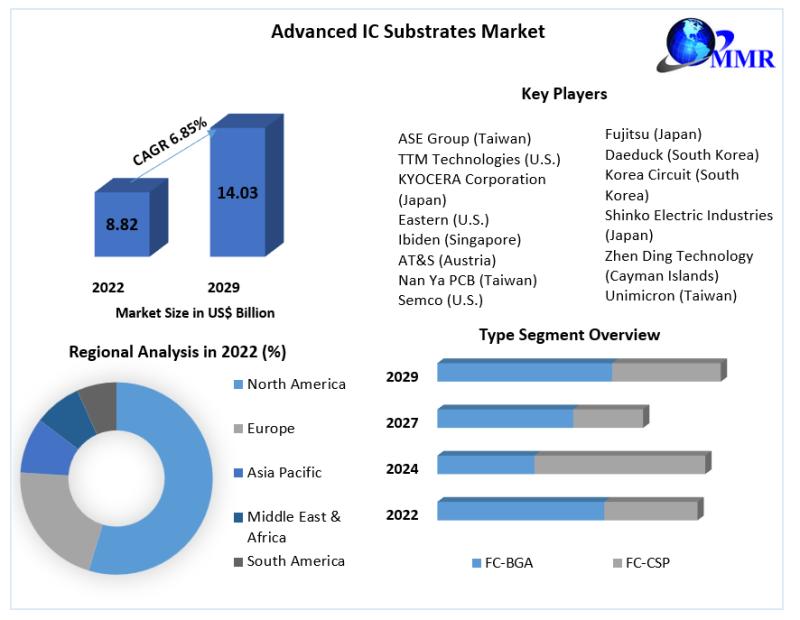 Advanced IC Substrates Market

MMR

CAGR 6.85%

8.82

14.03

2022

2029

Market Size in US$ Billion

Key Players

ASE Group (Taiwan)
TTM Technologies (U.S.)
KYOCERA Corporation (Japan)
Eastern (U.S.)
Ibiden (Singapore)
AT&S (Austria)
Nan Ya PCB (Taiwan)
Semco (U.S.)

Fujitsu (Japan)
Daeduck (South Korea)
Korea Circuit (South Korea)
Shinko Electric Industries (Japan)
Zhen Ding Technology (Cayman Islands)
Unimicron (Taiwan)

Regional Analysis in 2022 (%)

North America
Europe
Asia Pacific
Middle East & Africa
South America

Type Segment Overview

2029
2027
2024
2022

FC-BGA
FC-CSP